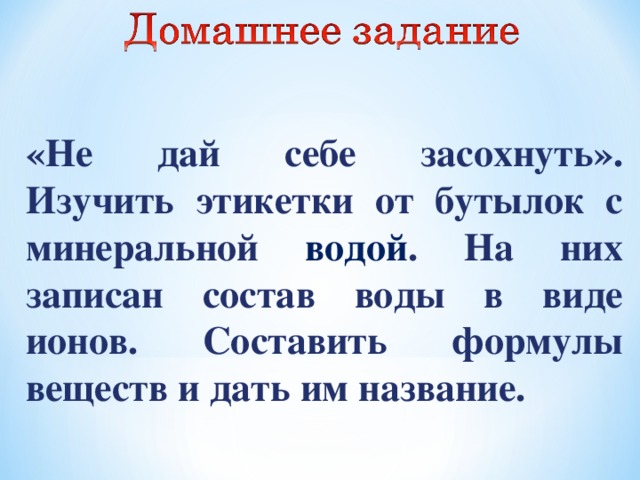 Домашнее задание

«Не дай себе засохнуть». Изучить этикетки от бутылок с минеральной водой. На них записан состав воды в виде ионов. Составить формулы веществ и дать им название.